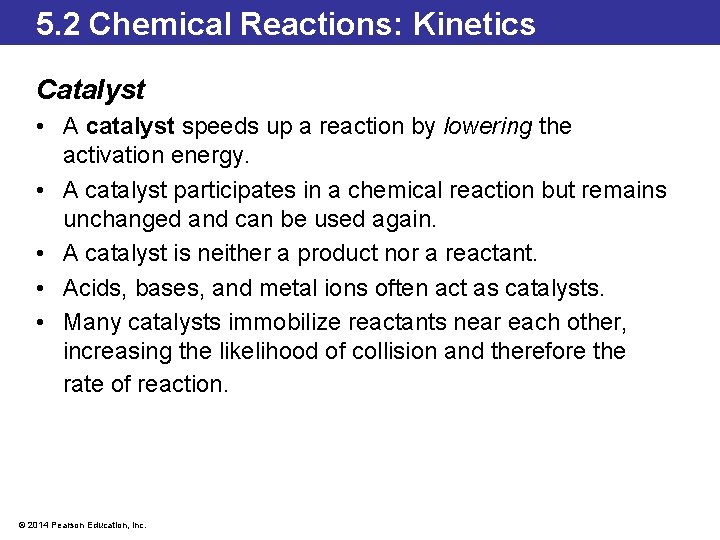 5.2 Chemical Reactions: Kinetics

Catalyst

• A catalyst speeds up a reaction by lowering the activation energy.
• A catalyst participates in a chemical reaction but remains unchanged and can be used again.
• A catalyst is neither a product nor a reactant.
• Acids, bases, and metal ions often act as catalysts.
• Many catalysts immobilize reactants near each other, increasing the likelihood of collision and therefore the rate of reaction.

© 2014 Pearson Education, Inc.